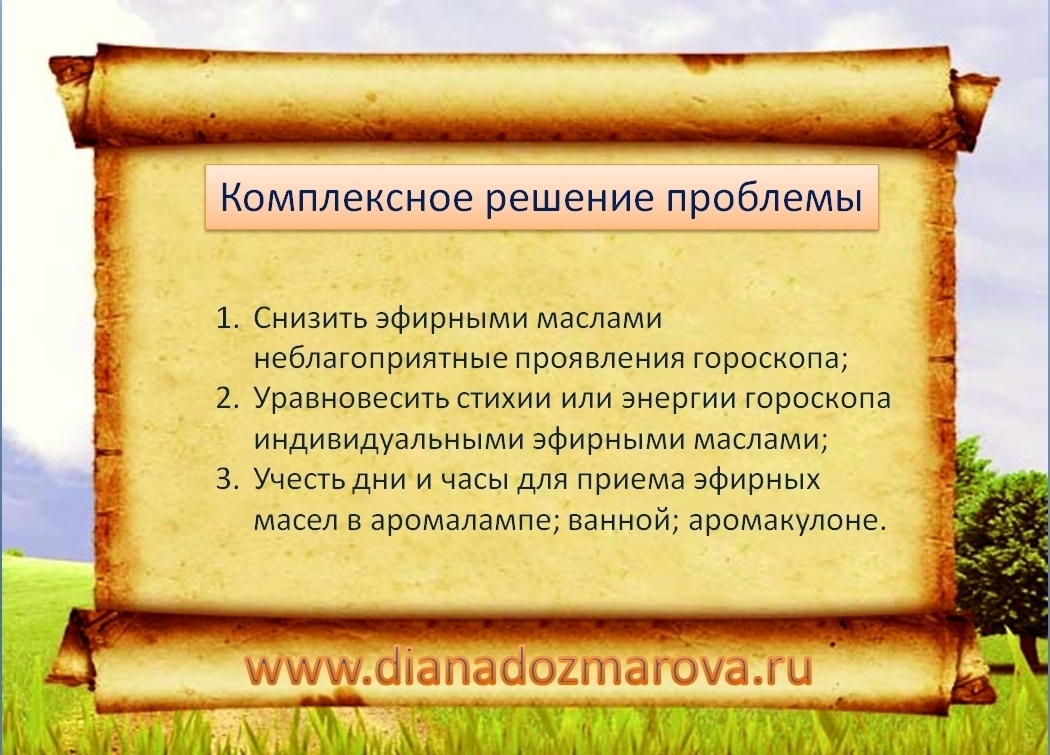 Комплексное решение проблемы

1. Снизить эфирными маслами неблагоприятные проявления гороскопа;
2. Уравновесить стихии или энергии гороскопа индивидуальными эфирными маслами;
3. Учесть дни и часы для приема эфирных масел в аромалампе; ванной; аромакулоне.

www.dianadozmarova.ru